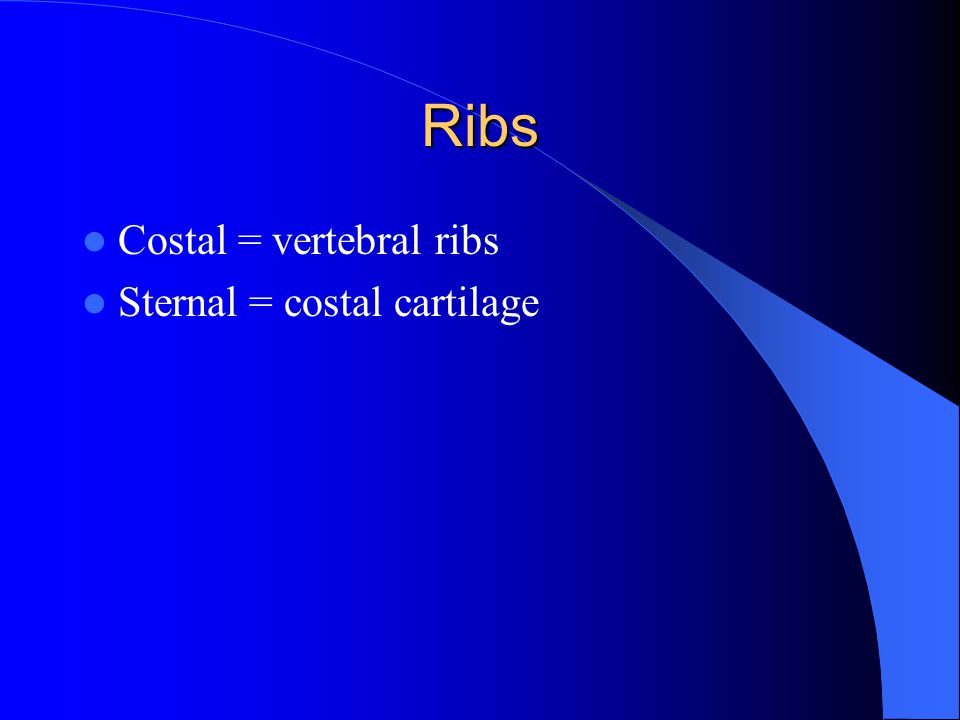 Ribs

- Costal = vertebral ribs
- Sternal = costal cartilage